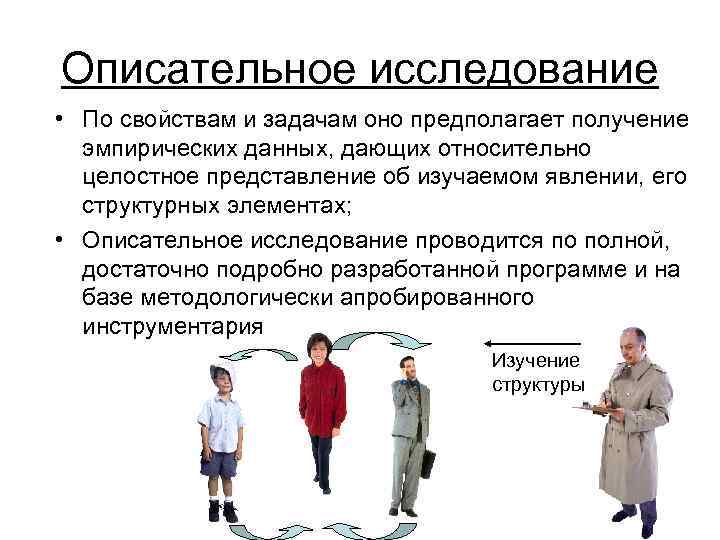 Описательное исследование

• По свойствам и задачам оно предполагает получение эмпирических данных, дающих относительно целостное представление об изучаемом явлении, его структурных элементах;

• Описательное исследование проводится по полной, достаточно подробно разработанной программе и на базе методологически апробированного инструментария

Изучение структуры